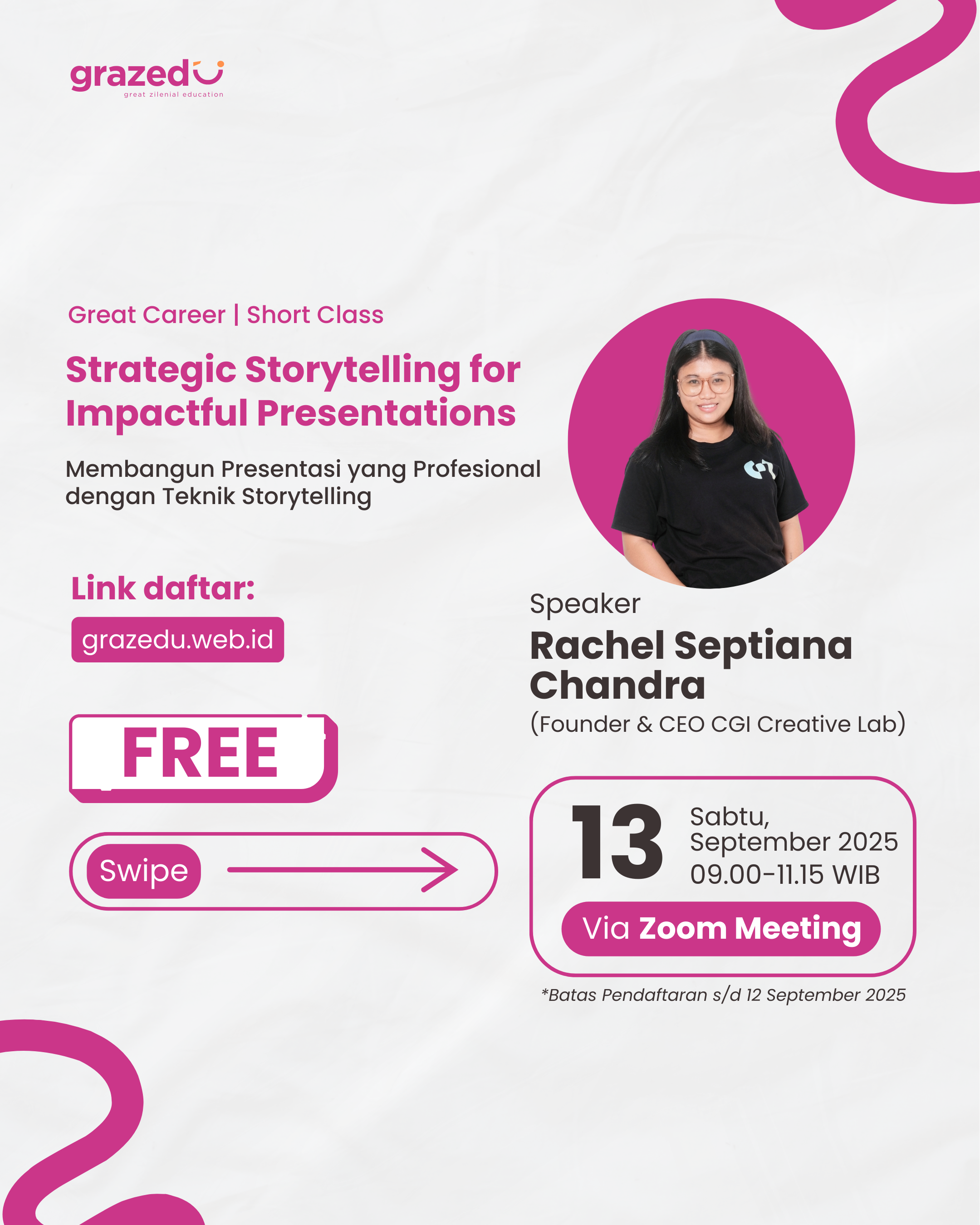 grazedu
great zilenial education

Great Career | Short Class

Strategic Storytelling for Impactful Presentations

Membangun Presentasi yang Profesional dengan Teknik Storytelling

Link daftar:
grazedu.web.id

FREE

Swipe

Speaker
Rachel Septiana Chandra
(Founder & CEO CGI Creative Lab)

13 Sabtu, September 2025
09.00-11.15 WIB

Via Zoom Meeting

*Batas Pendaftaran s/d 12 September 2025